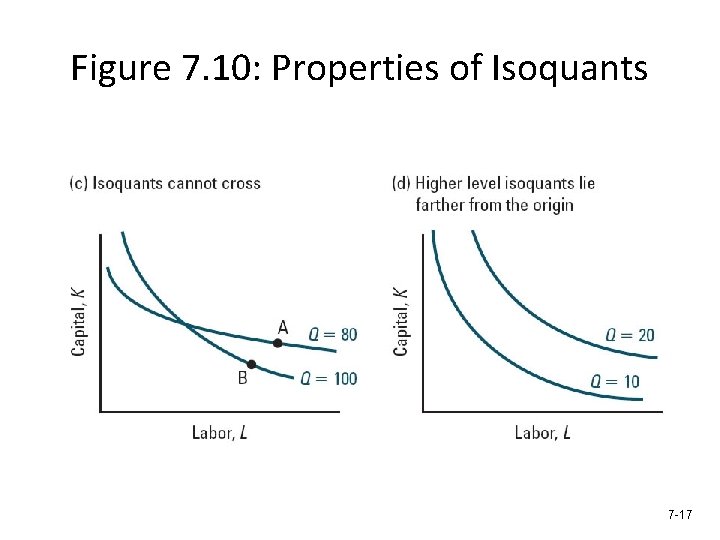 Figure 7.10: Properties of Isoquants

(c) Isoquants cannot cross

Capital, $K$

A

$Q = 80$

B

$Q = 100$

Labor, $L$

(d) Higher level isoquants lie farther from the origin

Capital, $K$

$Q = 20$

$Q = 10$

Labor, $L$

7-17